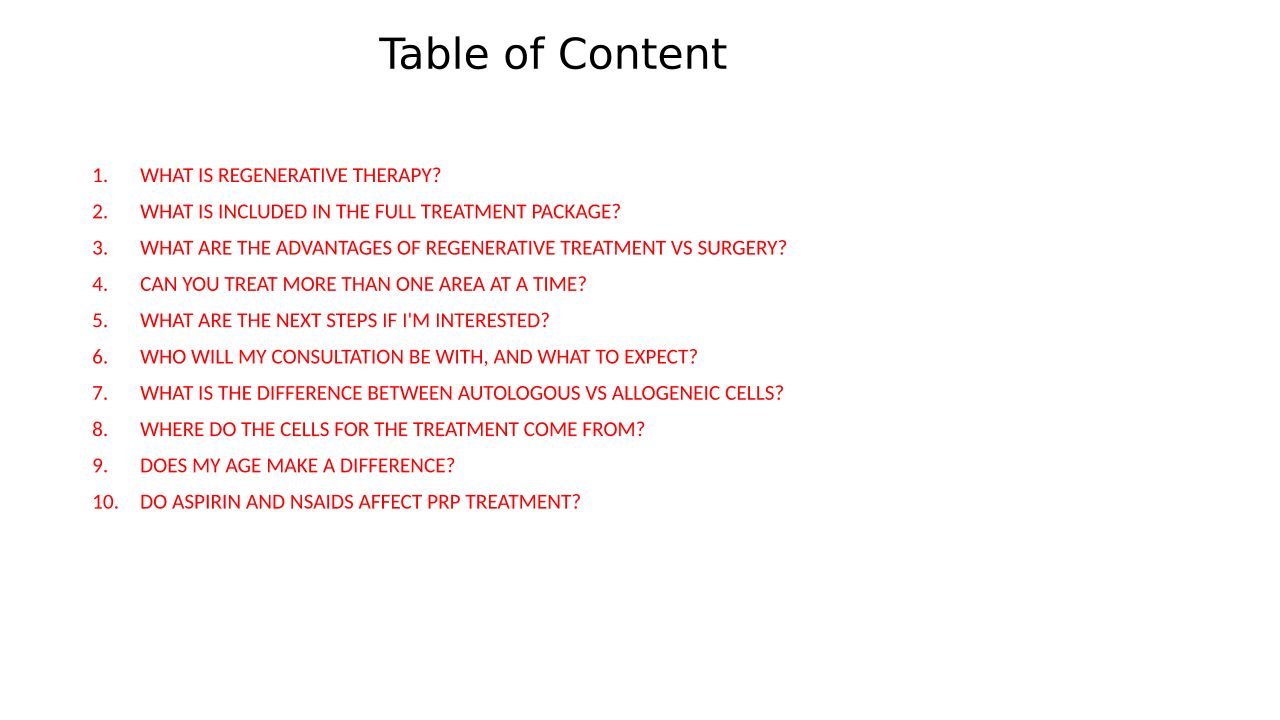 Table of Content

1. WHAT IS REGENERATIVE THERAPY?
2. WHAT IS INCLUDED IN THE FULL TREATMENT PACKAGE?
3. WHAT ARE THE ADVANTAGES OF REGENERATIVE TREATMENT VS SURGERY?
4. CAN YOU TREAT MORE THAN ONE AREA AT A TIME?
5. WHAT ARE THE NEXT STEPS IF I'M INTERESTED?
6. WHO WILL MY CONSULTATION BE WITH, AND WHAT TO EXPECT?
7. WHAT IS THE DIFFERENCE BETWEEN AUTOLOGOUS VS ALLOGENEIC CELLS?
8. WHERE DO THE CELLS FOR THE TREATMENT COME FROM?
9. DOES MY AGE MAKE A DIFFERENCE?
10. DO ASPIRIN AND NSAIDS AFFECT PRP TREATMENT?